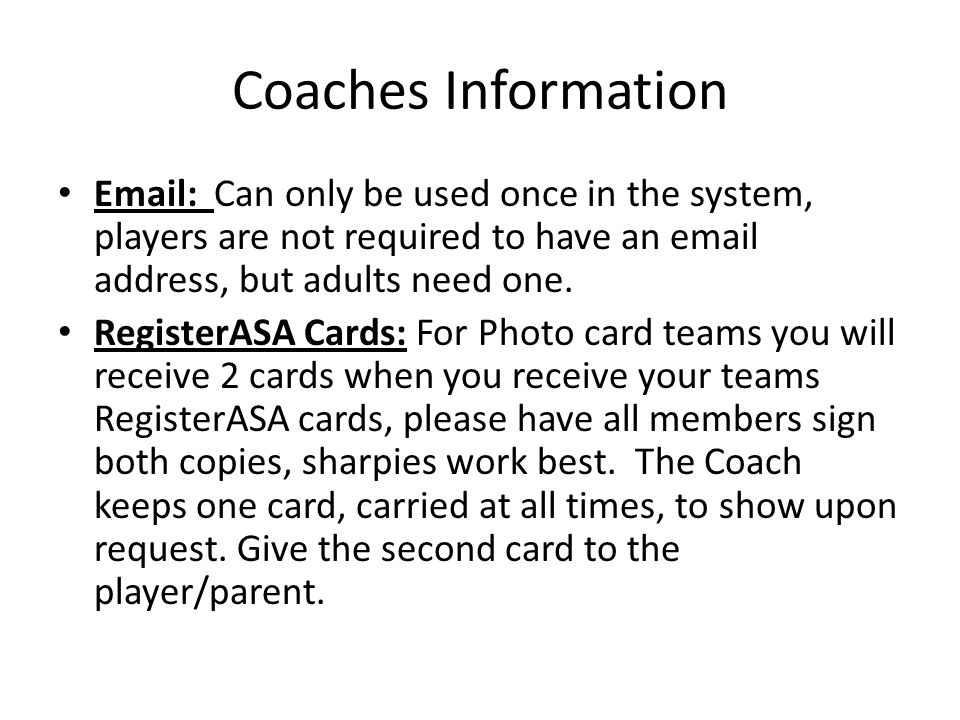 Coaches Information

• Email: Can only be used once in the system, players are not required to have an email address, but adults need one.

• RegisterASA Cards: For Photo card teams you will receive 2 cards when you receive your teams RegisterASA cards, please have all members sign both copies, sharpies work best. The Coach keeps one card, carried at all times, to show upon request. Give the second card to the player/parent.